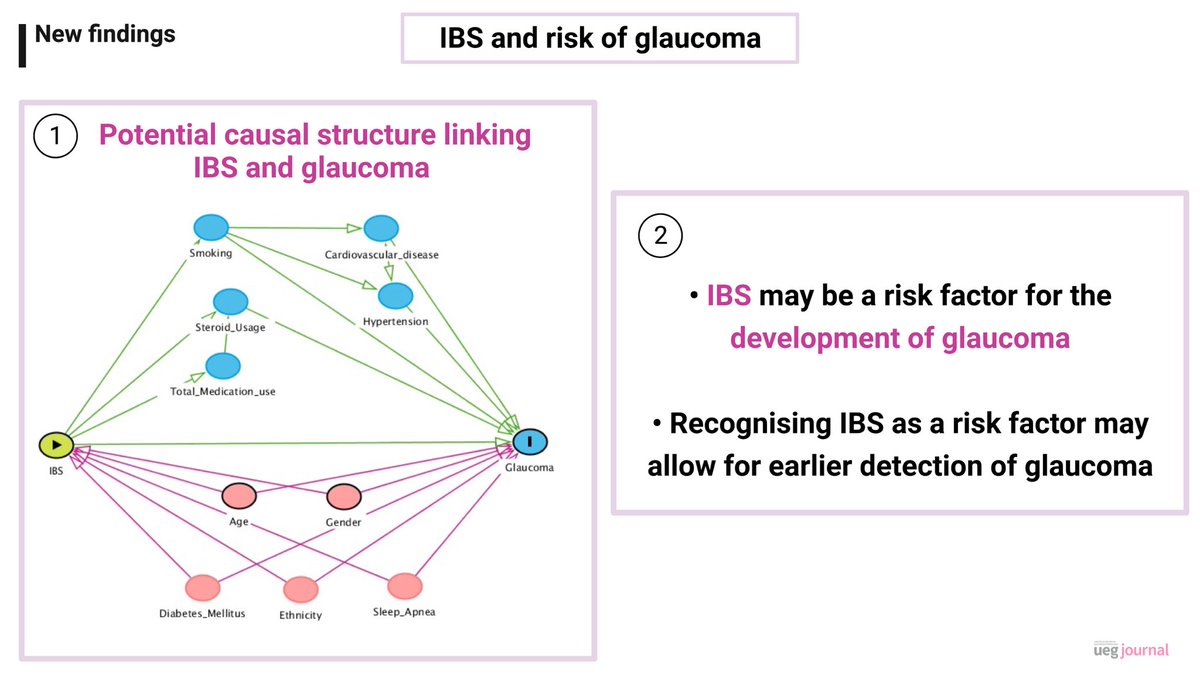 New findings

IBS and risk of glaucoma

1 Potential causal structure linking IBS and glaucoma

Smoking

Cardiovascular_disease

Steroid_Usage

Hypertension

Total_Medication_use

IBS

Glaucoma

Age

Gender

Diabetes_Mellitus

Ethnicity

Sleep_Apnea

2

• IBS may be a risk factor for the development of glaucoma

• Recognising IBS as a risk factor may allow for earlier detection of glaucoma

ueg journal